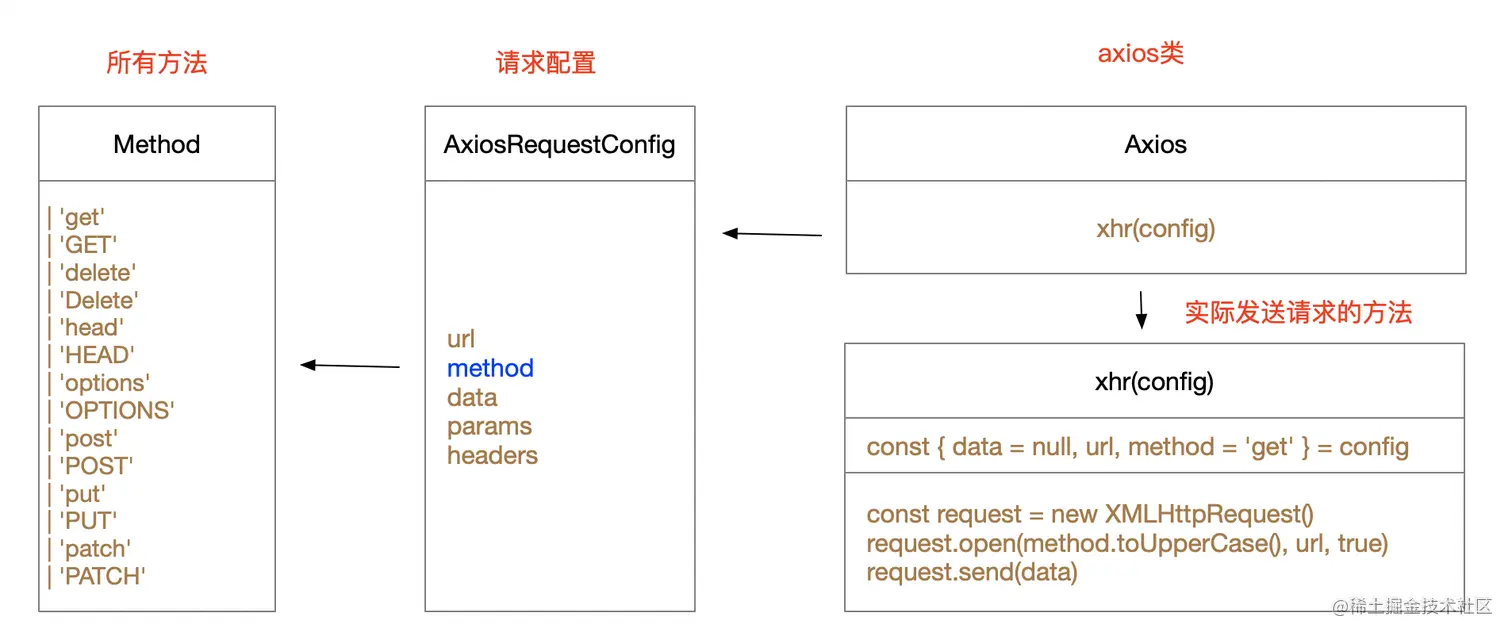 所有方法

Method

| 'get'
| 'GET'
| 'delete'
| 'Delete'
| 'head'
| 'HEAD'
| 'options'
| 'OPTIONS'
| 'post'
| 'POST'
| 'put'
| 'PUT'
| 'patch'
| 'PATCH'

请求配置

AxiosRequestConfig

url
method
data
params
headers

axios类

Axios

xhr(config)

实际发送请求的方法

xhr(config)

const { data = null, url, method = 'get' } = config

const request = new XMLHttpRequest()
request.open(method.toUpperCase(), url, true)
request.send(data)

@稀土掘金技术社区